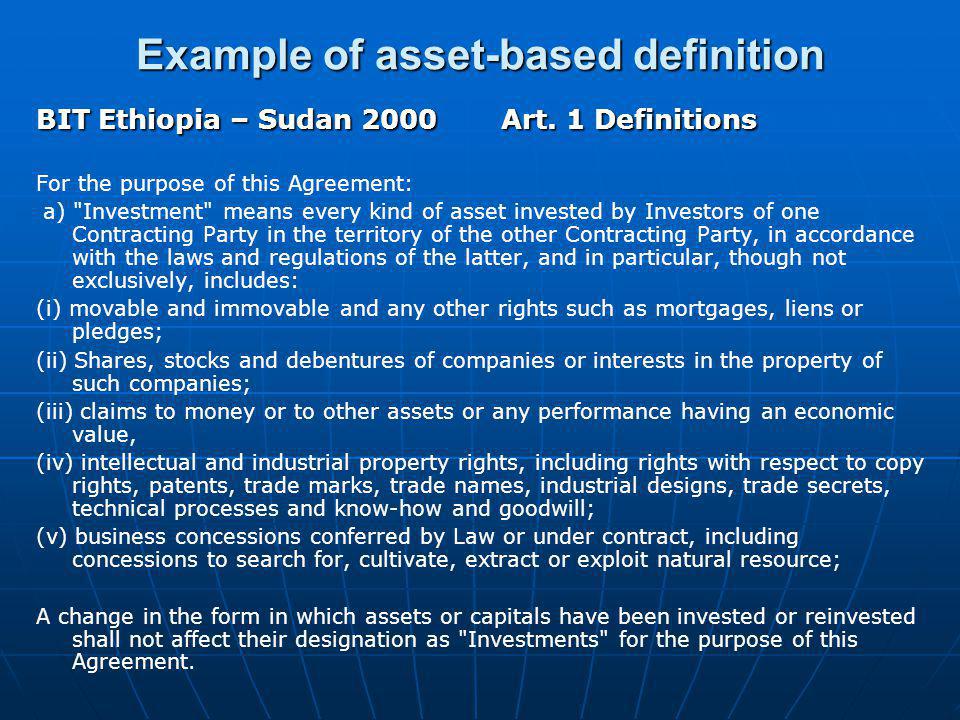 Example of asset-based definition

BIT Ethiopia – Sudan 2000 Art. 1 Definitions

For the purpose of this Agreement:

a) "Investment" means every kind of asset invested by Investors of one Contracting Party in the territory of the other Contracting Party, in accordance with the laws and regulations of the latter, and in particular, though not exclusively, includes:

(i) movable and immovable and any other rights such as mortgages, liens or pledges;

(ii) Shares, stocks and debentures of companies or interests in the property of such companies;

(iii) claims to money or to other assets or any performance having an economic value,

(iv) intellectual and industrial property rights, including rights with respect to copy rights, patents, trade marks, trade names, industrial designs, trade secrets, technical processes and know-how and goodwill;

(v) business concessions conferred by Law or under contract, including concessions to search for, cultivate, extract or exploit natural resource;

A change in the form in which assets or capitals have been invested or reinvested shall not affect their designation as "Investments" for the purpose of this Agreement.